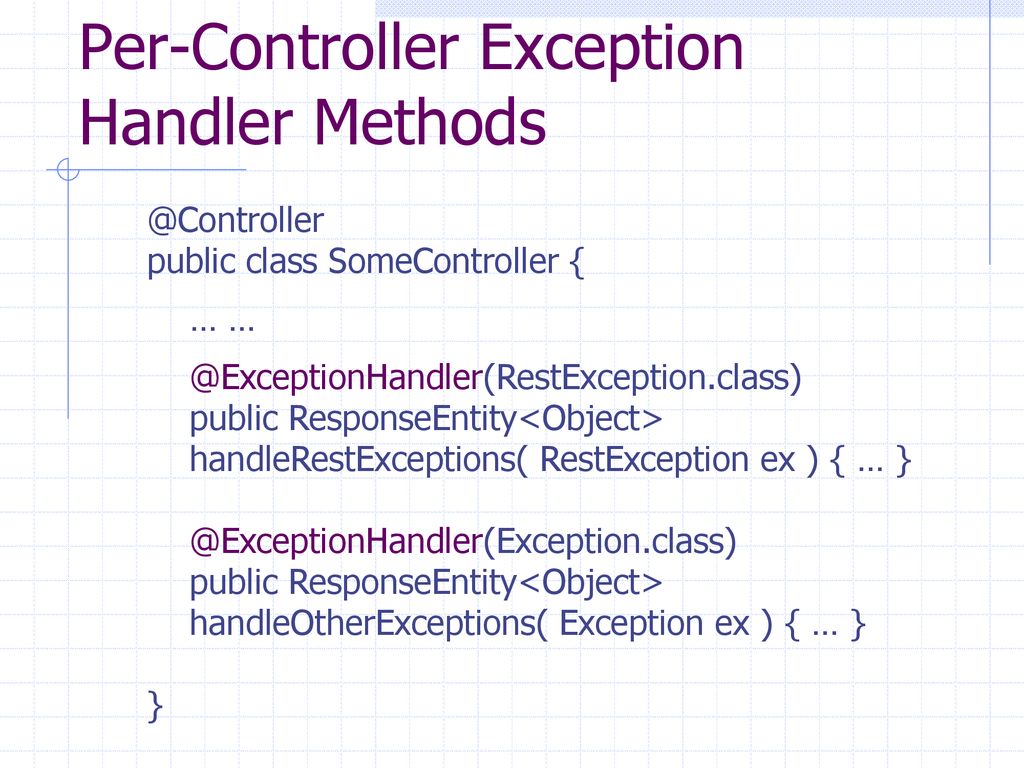 Per-Controller Exception Handler Methods

@Controller
public class SomeController {

… …

@ExceptionHandler(RestException.class)
public ResponseEntity<Object>
handleRestExceptions( RestException ex ) { … }

@ExceptionHandler(Exception.class)
public ResponseEntity<Object>
handleOtherExceptions( Exception ex ) { … }

}